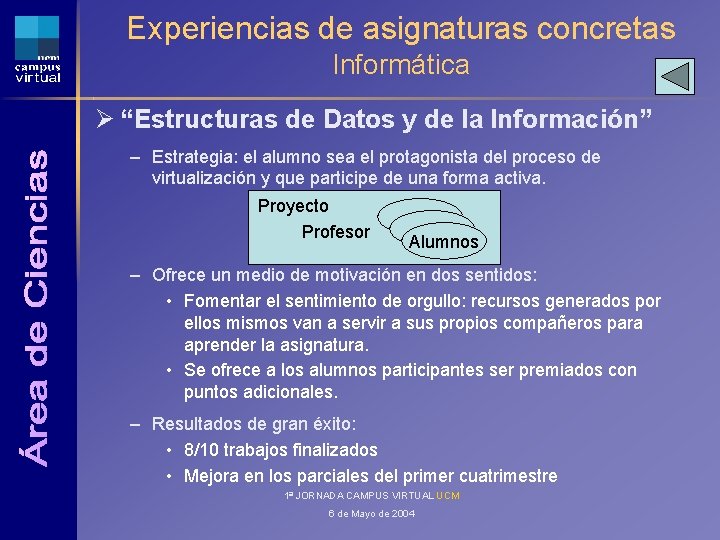 ucm
campus
virtual

Área de Ciencias

Experiencias de asignaturas concretas
Informática

➢ “Estructuras de Datos y de la Información”

– Estrategia: el alumno sea el protagonista del proceso de virtualización y que participe de una forma activa.

Proyecto
Profesor
Alumnos

– Ofrece un medio de motivación en dos sentidos:
• Fomentar el sentimiento de orgullo: recursos generados por ellos mismos van a servir a sus propios compañeros para aprender la asignatura.
• Se ofrece a los alumnos participantes ser premiados con puntos adicionales.

– Resultados de gran éxito:
• 8/10 trabajos finalizados
• Mejora en los parciales del primer cuatrimestre

1ª JORNADA CAMPUS VIRTUAL UCM
6 de Mayo de 2004